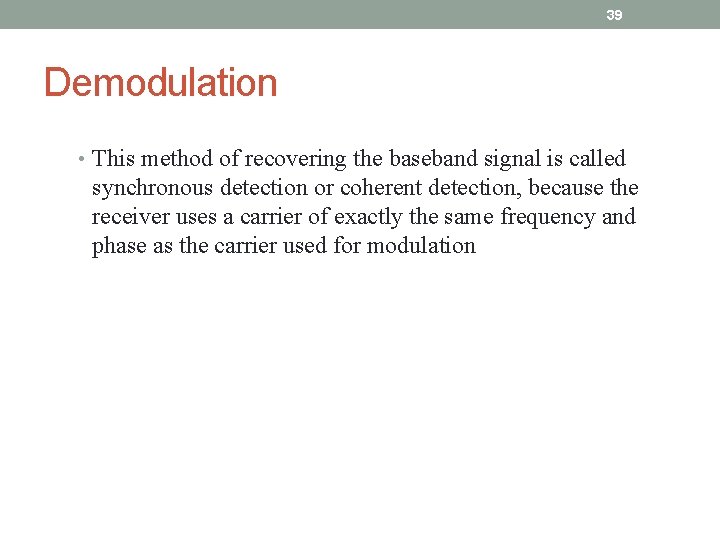 39

Demodulation

• This method of recovering the baseband signal is called synchronous detection or coherent detection, because the receiver uses a carrier of exactly the same frequency and phase as the carrier used for modulation